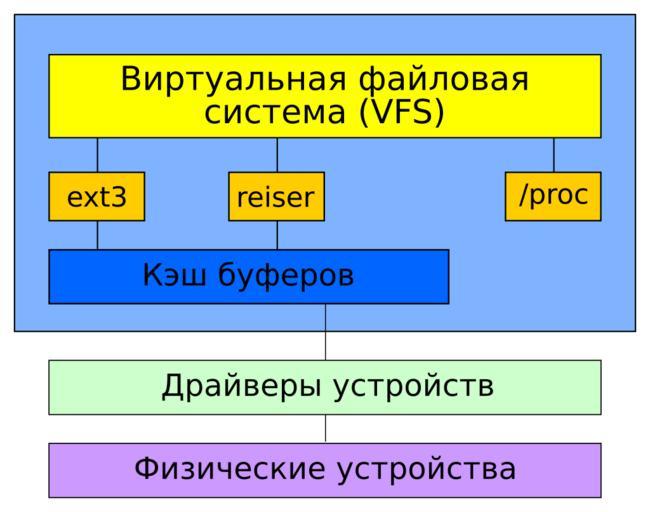 Виртуальная файловая система (VFS)

ext3

reiser

/proc

Кэш буферов

Драйверы устройств

Физические устройства